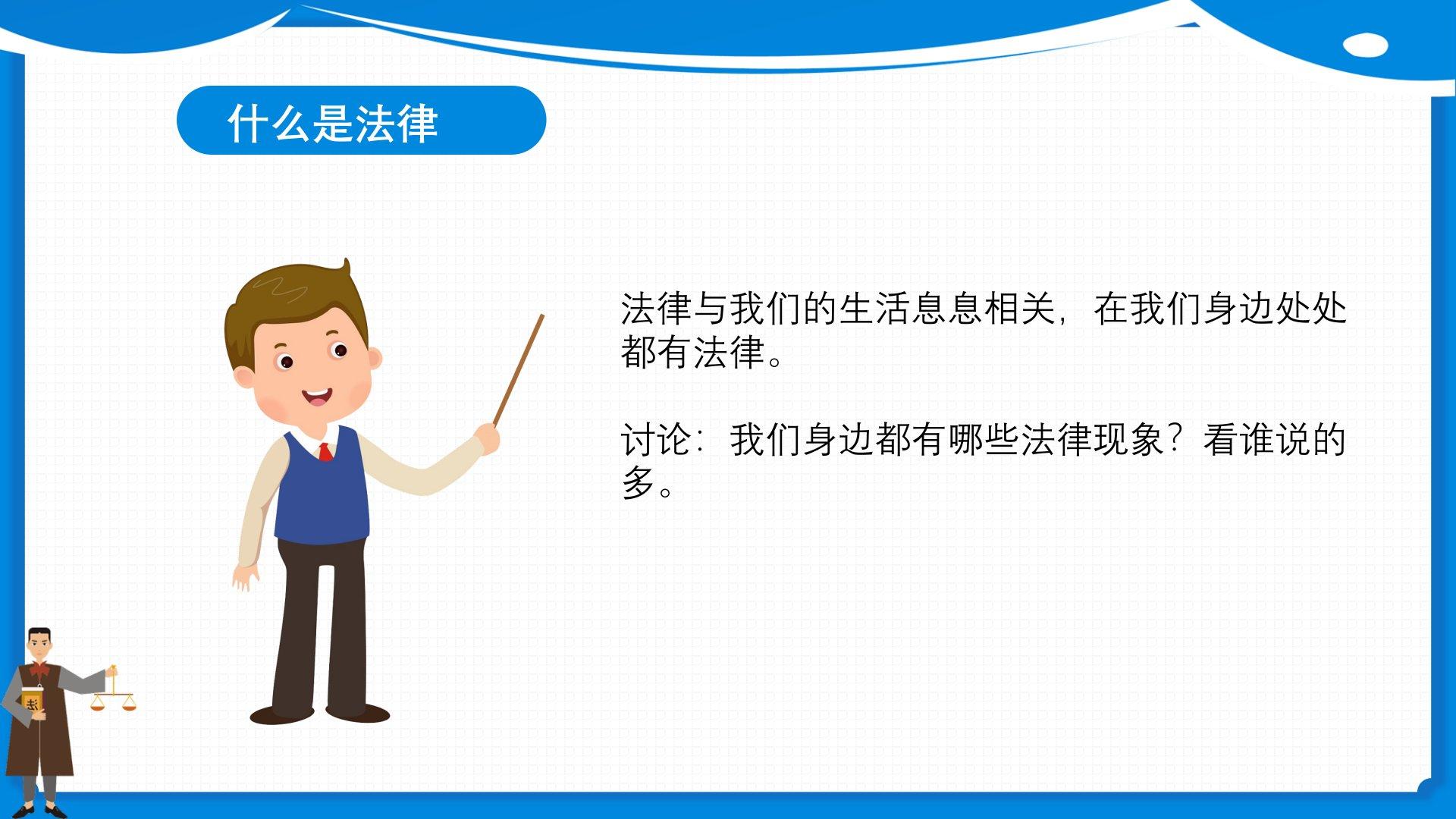 什么是法律

法律与我们的生活息息相关，在我们身边处处都有法律。

讨论：我们身边都有哪些法律现象？看谁说的多。

法